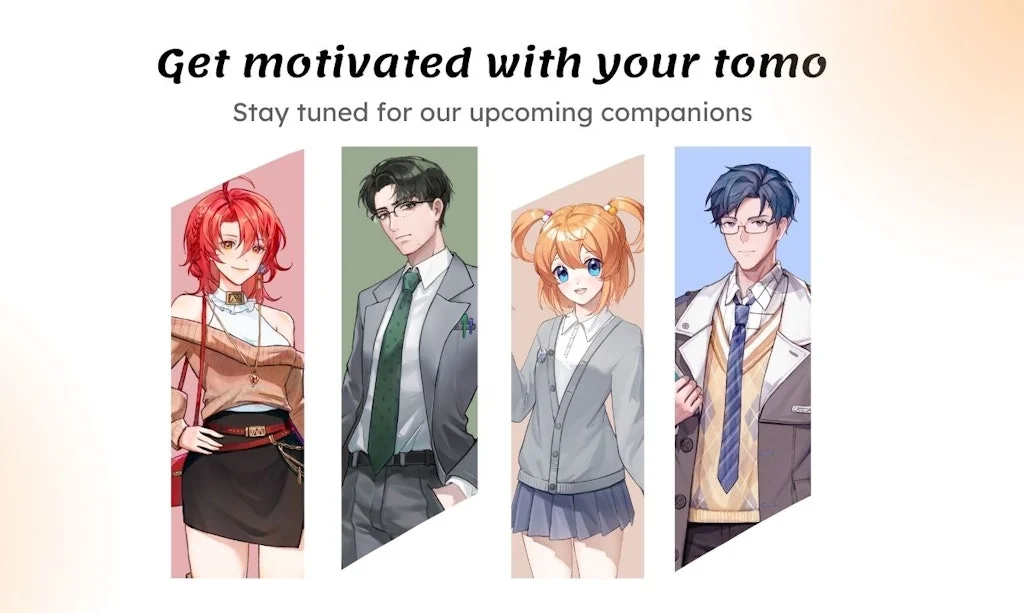 Get motivated with your tomo

Stay tuned for our upcoming companions